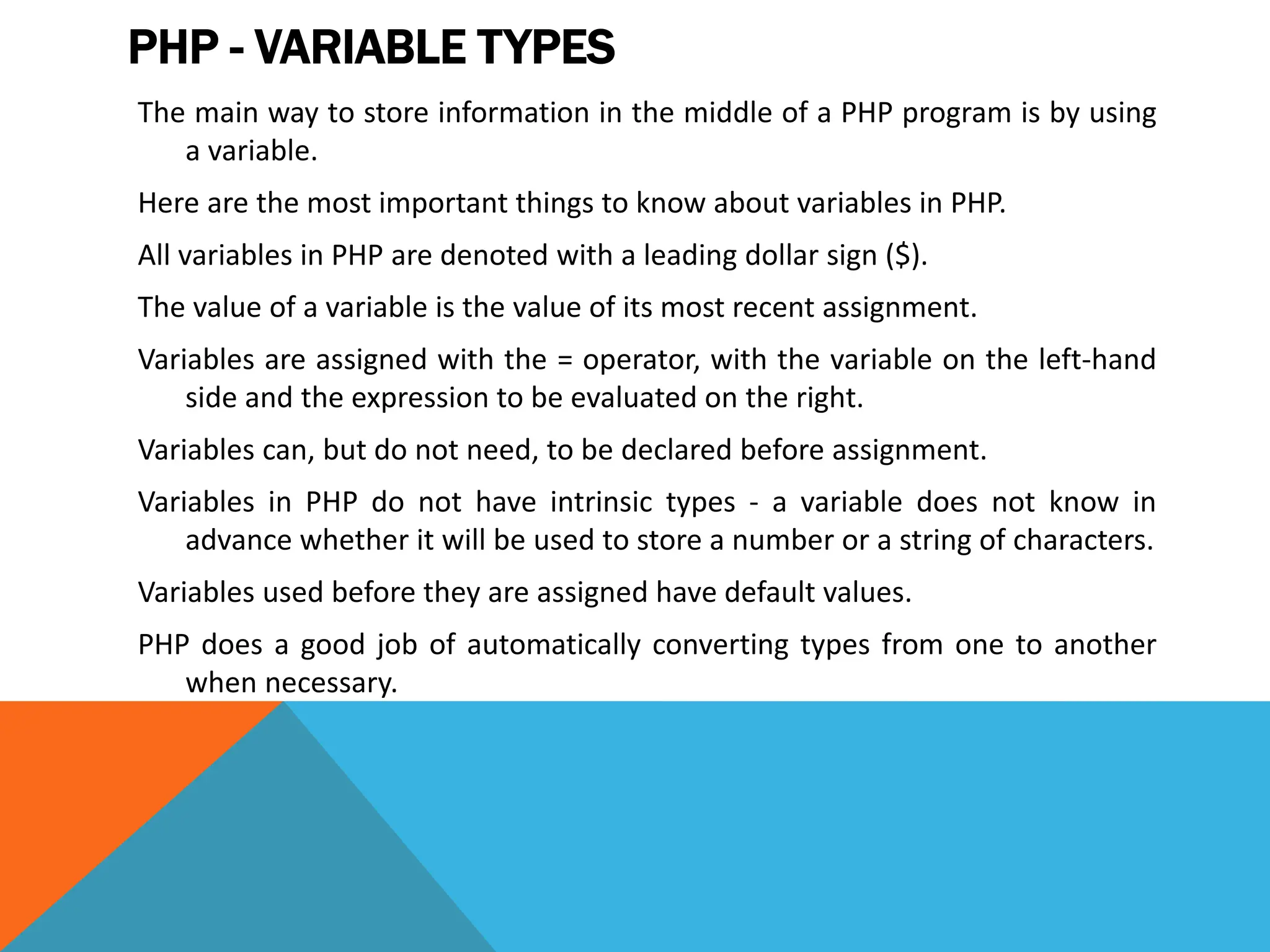 PHP - VARIABLE TYPES

The main way to store information in the middle of a PHP program is by using a variable.

Here are the most important things to know about variables in PHP.

All variables in PHP are denoted with a leading dollar sign (\$).

The value of a variable is the value of its most recent assignment.

Variables are assigned with the = operator, with the variable on the left-hand side and the expression to be evaluated on the right.

Variables can, but do not need, to be declared before assignment.

Variables in PHP do not have intrinsic types - a variable does not know in advance whether it will be used to store a number or a string of characters.

Variables used before they are assigned have default values.

PHP does a good job of automatically converting types from one to another when necessary.